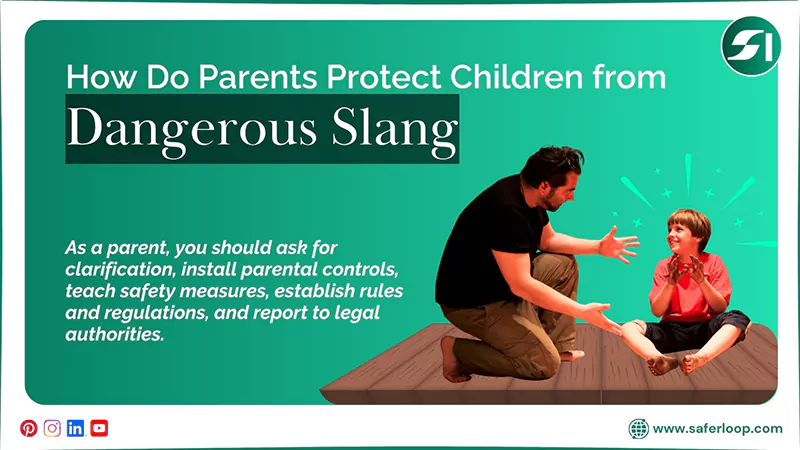 SI

How Do Parents Protect Children from

Dangerous Slang

As a parent, you should ask for clarification, install parental controls, teach safety measures, establish rules and regulations, and report to legal authorities.

www.saferloop.com